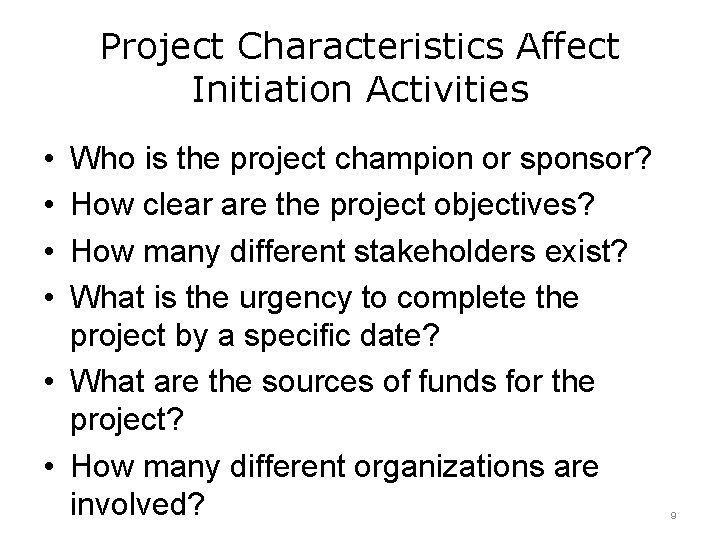 Project Characteristics Affect Initiation Activities

• Who is the project champion or sponsor?
• How clear are the project objectives?
• How many different stakeholders exist?
• What is the urgency to complete the project by a specific date?
• What are the sources of funds for the project?
• How many different organizations are involved?

9